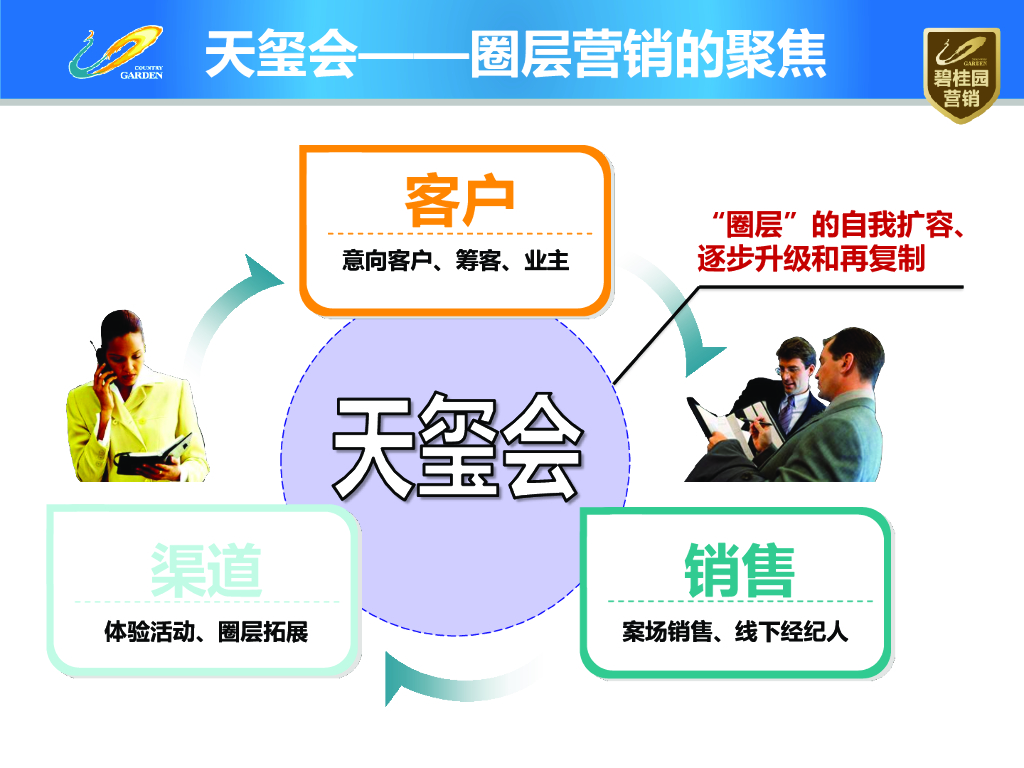 COUNTRY GARDEN

天玺会——圈层营销的聚焦

COUNTRY GARDEN
碧桂园营销

客户
意向客户、筹客、业主

“圈层”的自我扩容、逐步升级和再复制

天玺会

渠道
体验活动、圈层拓展

销售
案场销售、线下经纪人